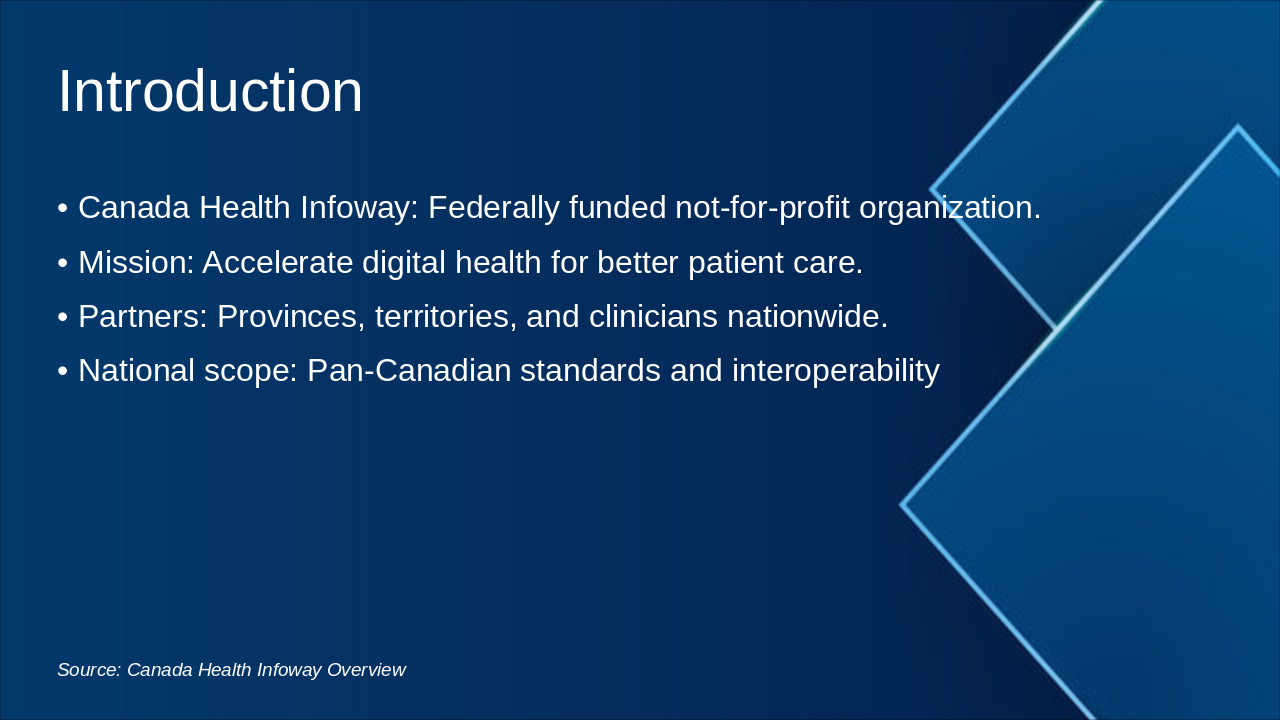 Introduction

• Canada Health Infoway: Federally funded not-for-profit organization.

• Mission: Accelerate digital health for better patient care.

• Partners: Provinces, territories, and clinicians nationwide.

• National scope: Pan-Canadian standards and interoperability

Source: Canada Health Infoway Overview